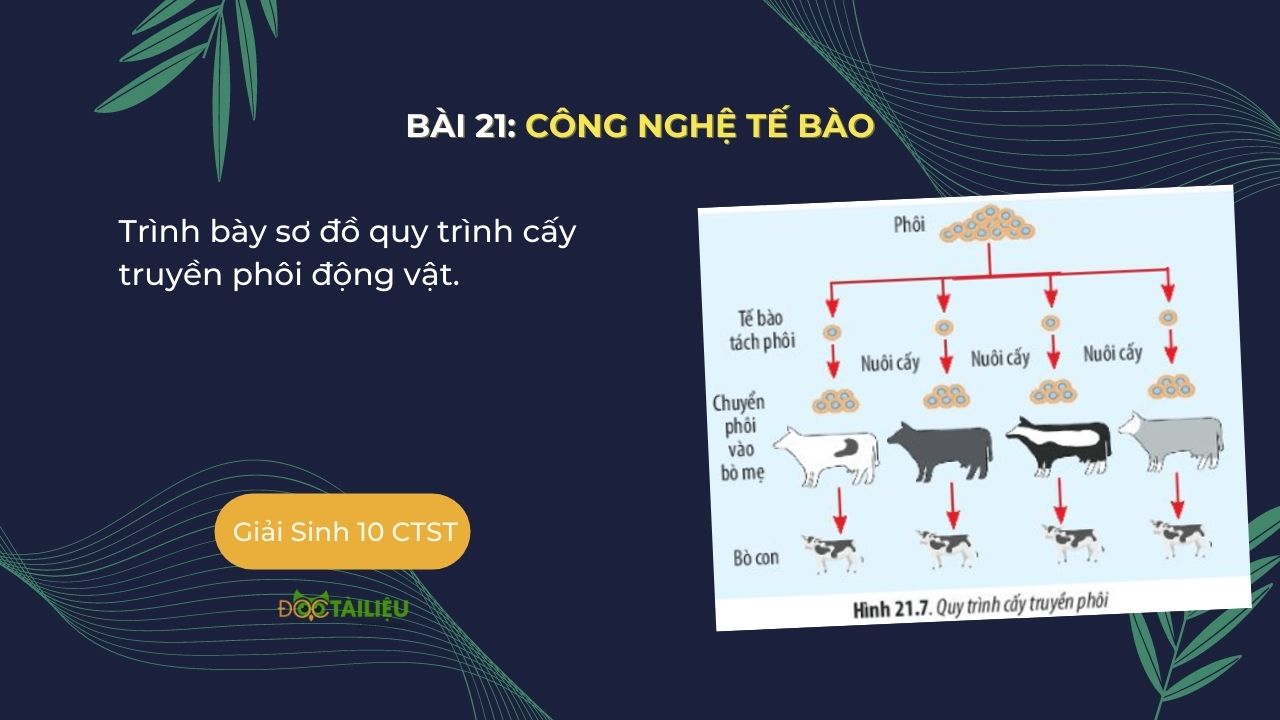 BÀI 21: CÔNG NGHỆ TẾ BÀO

Trình bày sơ đồ quy trình cấy truyền phôi động vật.

Giải Sinh 10 CTST

ĐỌCTAILIỆU

Phôi

Tế bào tách phôi

Nuôi cấy

Nuôi cấy

Nuôi cấy

Chuyển phôi vào bò mẹ

Bò con

Hình 21.7. Quy trình cấy truyền phôi